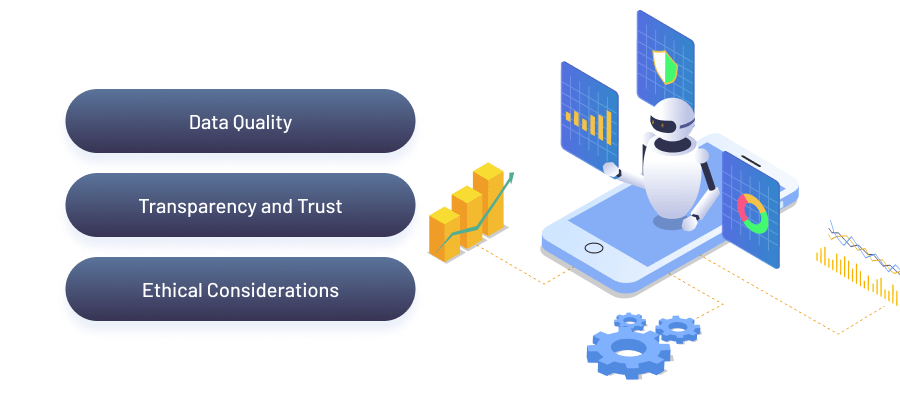 Data Quality

Transparency and Trust

Ethical Considerations